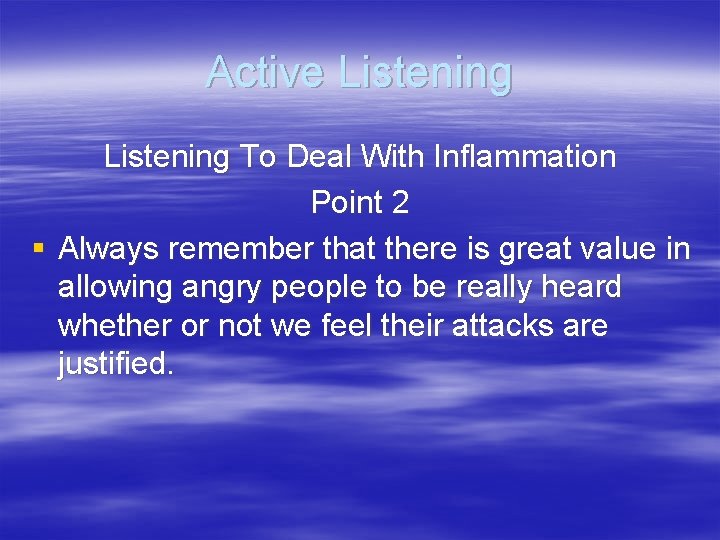 Active Listening

Listening To Deal With Inflammation
Point 2

▪ Always remember that there is great value in allowing angry people to be really heard whether or not we feel their attacks are justified.